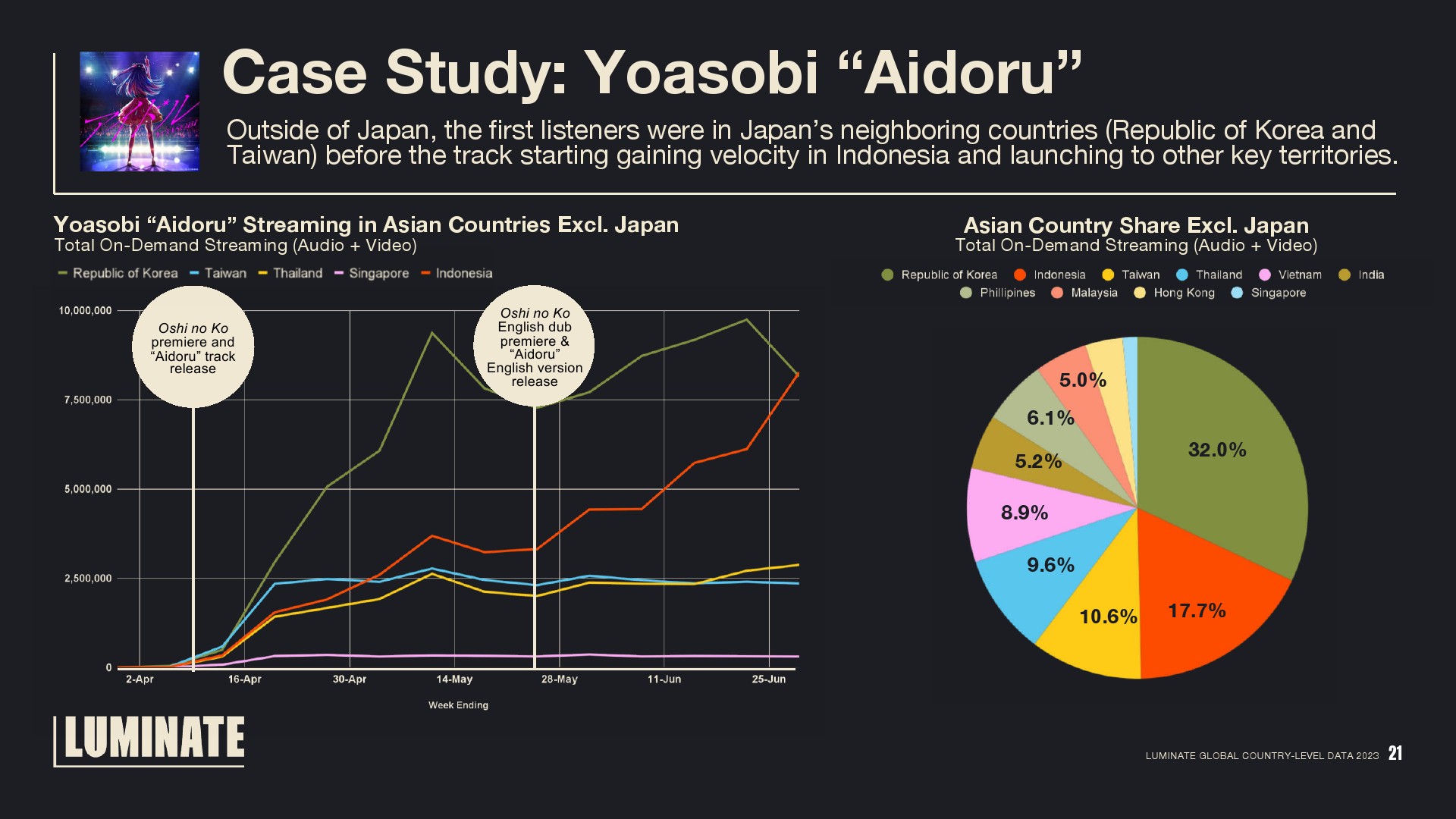 Case Study: Yoasobi “Aidoru”

Outside of Japan, the first listeners were in Japan’s neighboring countries (Republic of Korea and Taiwan) before the track starting gaining velocity in Indonesia and launching to other key territories.

Yoasobi “Aidoru” Streaming in Asian Countries Excl. Japan
Total On-Demand Streaming (Audio + Video)

Republic of Korea Taiwan Thailand Singapore Indonesia

10,000,000
7,500,000
5,000,000
2,500,000
0

Oshi no Ko premiere and “Aidoru” track release

Oshi no Ko English dub premiere & “Aidoru” English version release

2-Apr 16-Apr 30-Apr 14-May 28-May 11-Jun 25-Jun

Week Ending

Asian Country Share Excl. Japan
Total On-Demand Streaming (Audio + Video)

Republic of Korea Indonesia Taiwan Thailand Vietnam India Phillipines Malaysia Hong Kong Singapore

32.0%
17.7%
10.6%
9.6%
8.9%
5.2%
6.1%
5.0%

LUMINATE

LUMINATE GLOBAL COUNTRY-LEVEL DATA 2023 21